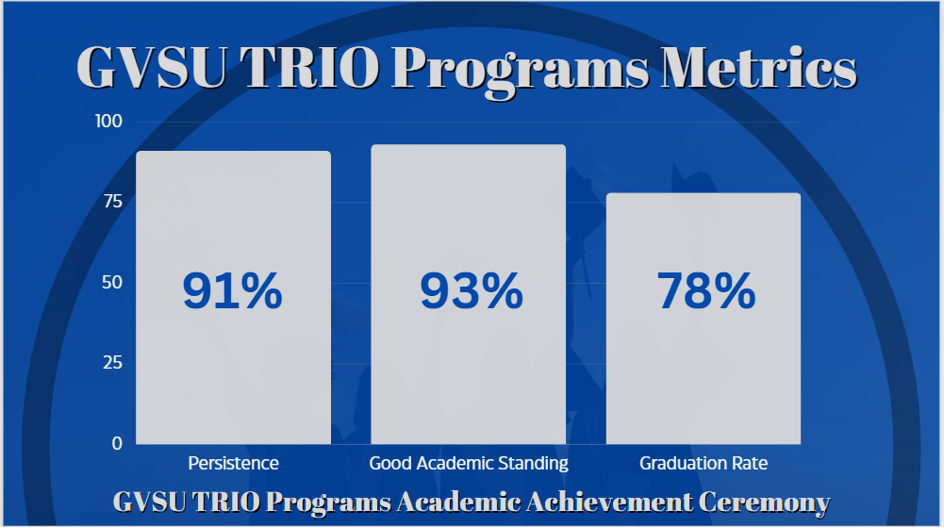 GVSU TRIO Programs Metrics

100
75
50
25
0

91%
93%
78%

Persistence
Good Academic Standing
Graduation Rate

GVSU TRIO Programs Academic Achievement Ceremony